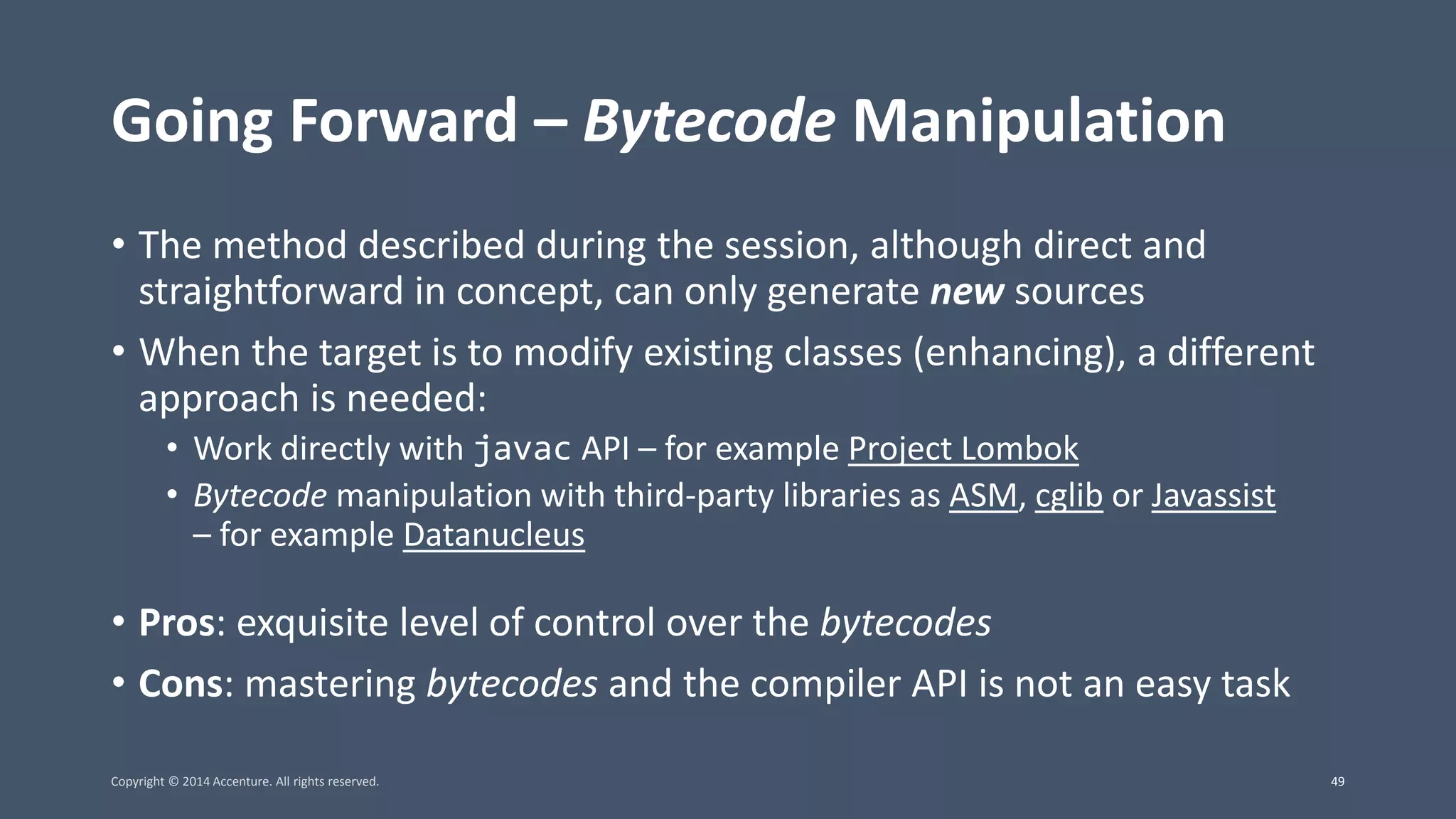 Going Forward – Bytecode Manipulation

• The method described during the session, although direct and straightforward in concept, can only generate new sources

• When the target is to modify existing classes (enhancing), a different approach is needed:
  • Work directly with javac API – for example Project Lombok
  • Bytecode manipulation with third-party libraries as ASM, cglib or Javassist – for example Datanucleus

• Pros: exquisite level of control over the bytecodes

• Cons: mastering bytecodes and the compiler API is not an easy task

Copyright © 2014 Accenture. All rights reserved.

49